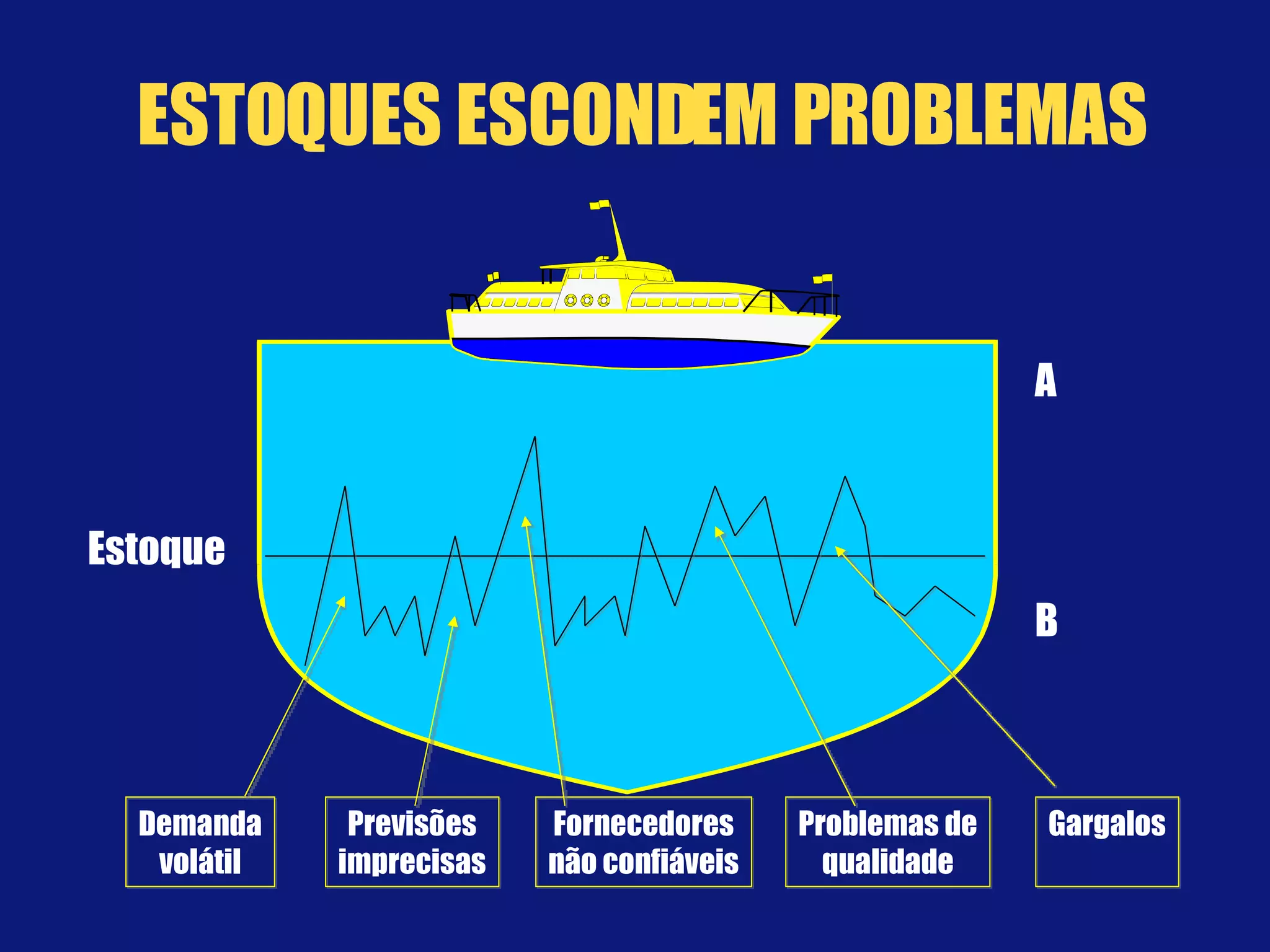 ESTOQUES ESCONDEM PROBLEMAS

A

Estoque

B

Demanda volátil

Previsões imprecisas

Fornecedores não confiáveis

Problemas de qualidade

Gargalos